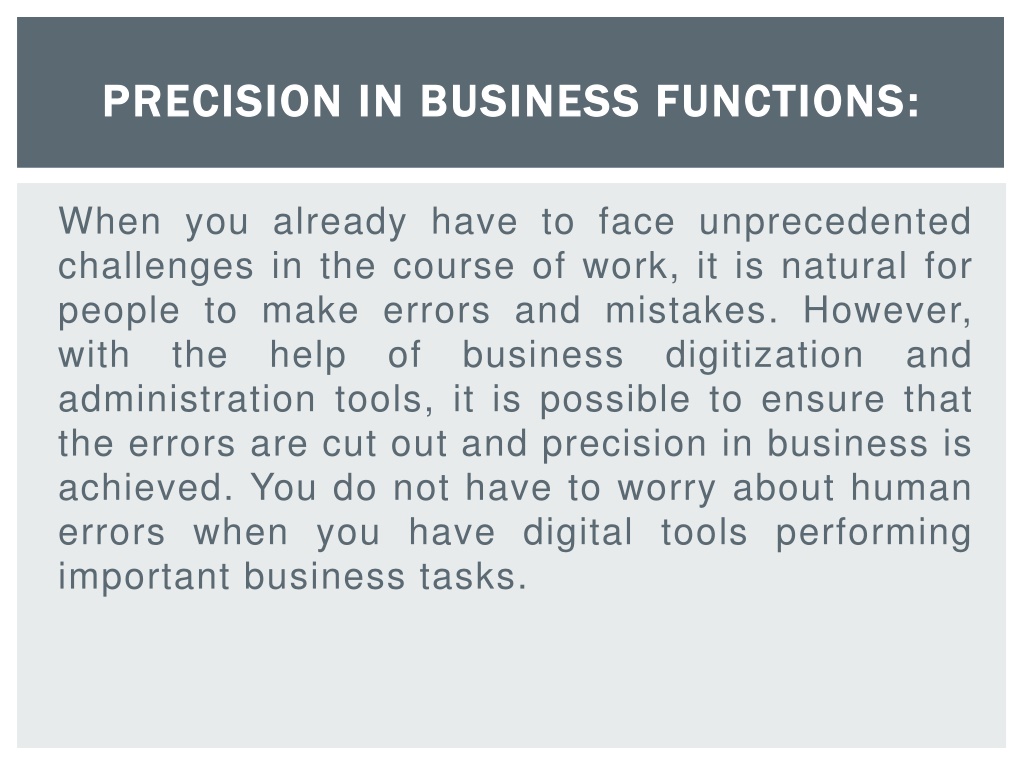 PRECISION IN BUSINESS FUNCTIONS:

When you already have to face unprecedented challenges in the course of work, it is natural for people to make errors and mistakes. However, with the help of business digitization and administration tools, it is possible to ensure that the errors are cut out and precision in business is achieved. You do not have to worry about human errors when you have digital tools performing important business tasks.